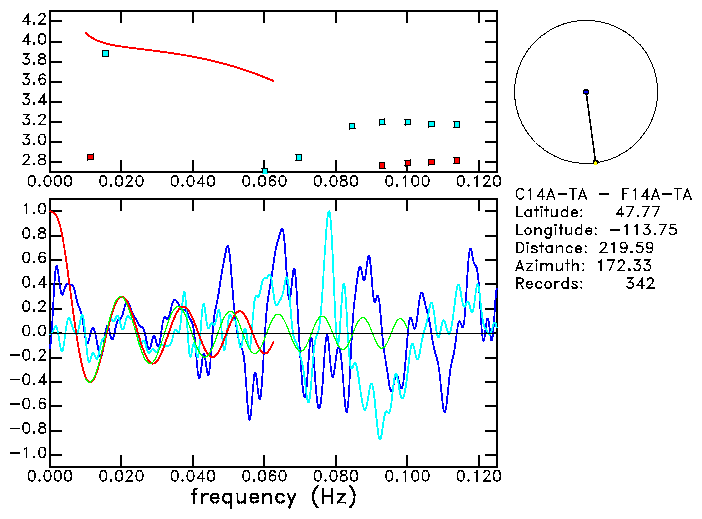 4.2
4.0
3.8
3.6
3.4
3.2
3.0
2.8
0.000 0.020 0.040 0.060 0.080 0.100 0.120

C14A-TA - F14A-TA
Latitude: 47.77
Longitude: -113.75
Distance: 219.59
Azimuth: 172.33
Records: 342

1.0
0.8
0.6
0.4
0.2
0.0
-0.2
-0.4
-0.6
-0.8
-1.0
0.000 0.020 0.040 0.060 0.080 0.100 0.120
frequency (Hz)